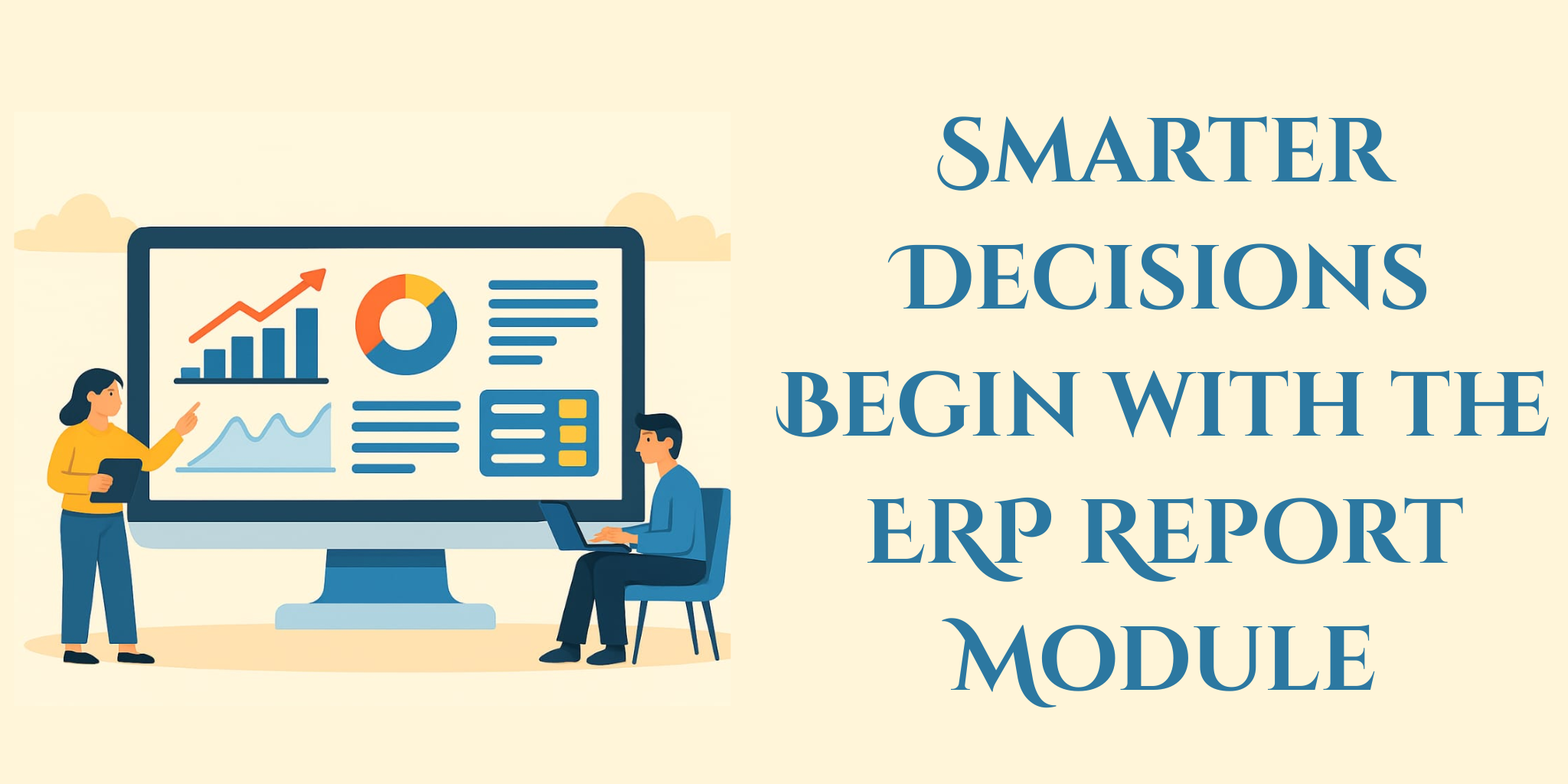 SMARTER DECISIONS BEGIN WITH THE ERP REPORT MODULE